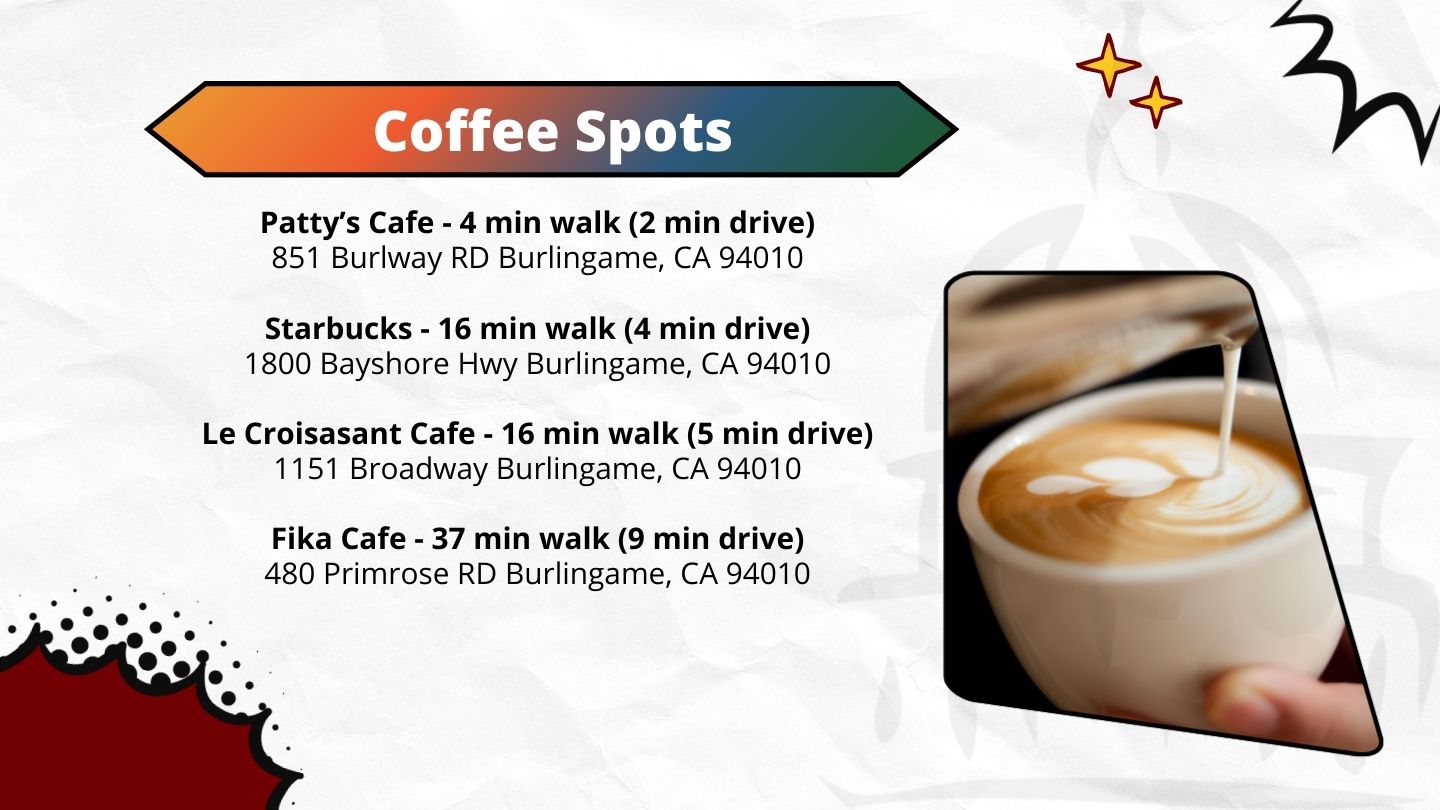 Coffee Spots

Patty’s Cafe - 4 min walk (2 min drive)
851 Burlway RD Burlingame, CA 94010

Starbucks - 16 min walk (4 min drive)
1800 Bayshore Hwy Burlingame, CA 94010

Le Croisasant Cafe - 16 min walk (5 min drive)
1151 Broadway Burlingame, CA 94010

Fika Cafe - 37 min walk (9 min drive)
480 Primrose RD Burlingame, CA 94010